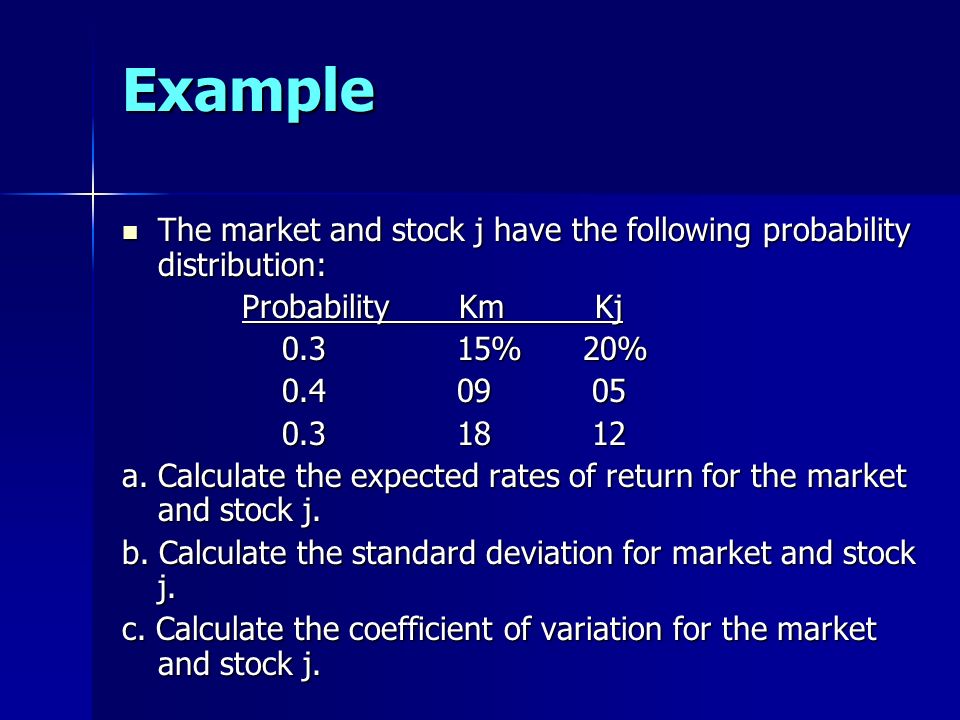 Example

The market and stock j have the following probability distribution:

| Probability | Km | Kj |
|---|---|---|
| 0.3 | 15% | 20% |
| 0.4 | 09 | 05 |
| 0.3 | 18 | 12 |

a. Calculate the expected rates of return for the market and stock j.

b. Calculate the standard deviation for market and stock j.

c. Calculate the coefficient of variation for the market and stock j.